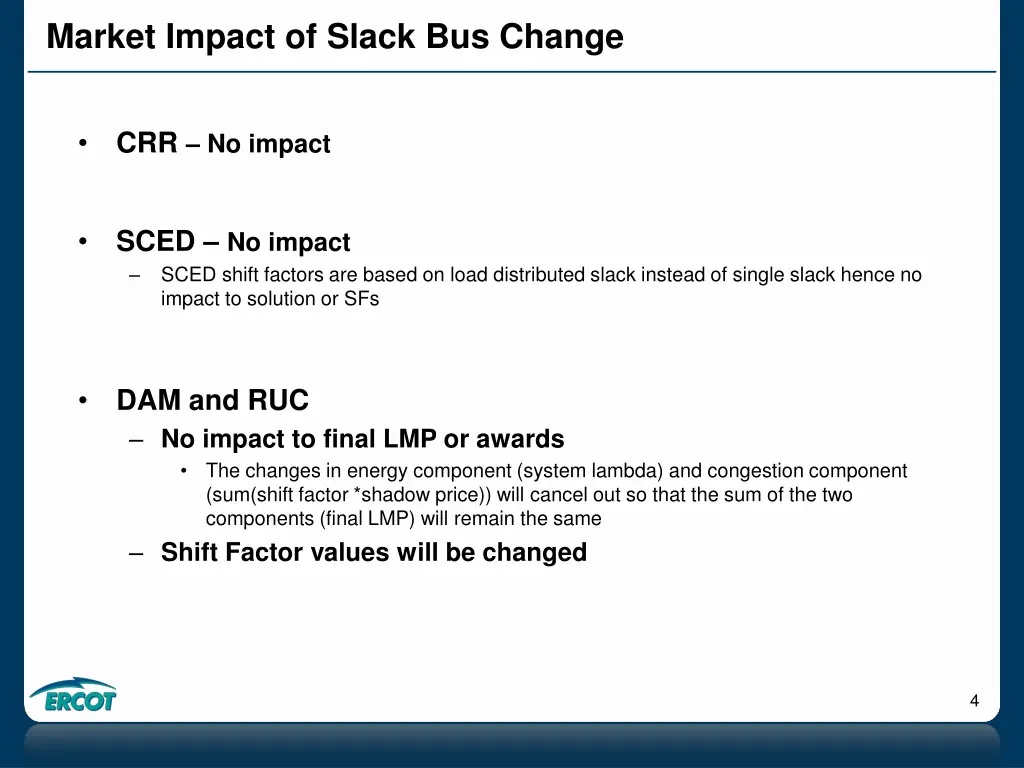 Market Impact of Slack Bus Change

• CRR – No impact

• SCED – No impact
– SCED shift factors are based on load distributed slack instead of single slack hence no impact to solution or SFs

• DAM and RUC
– No impact to final LMP or awards
• The changes in energy component (system lambda) and congestion component (sum(shift factor *shadow price)) will cancel out so that the sum of the two components (final LMP) will remain the same
– Shift Factor values will be changed

ERCOT

4